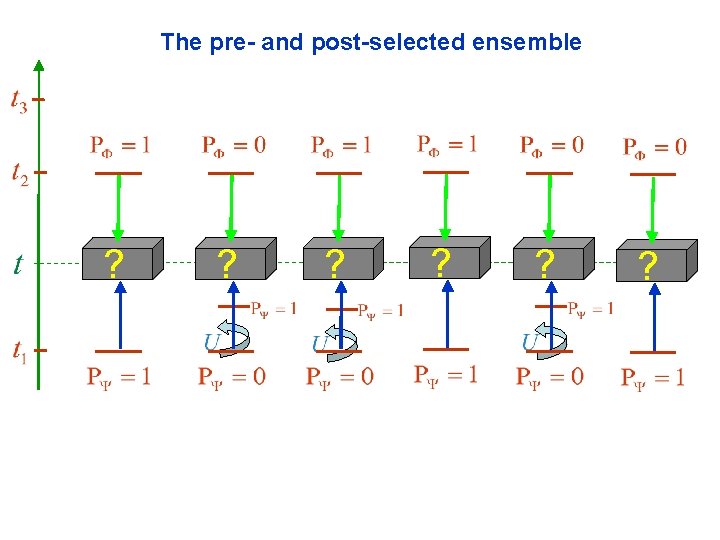 The pre- and post-selected ensemble

$t_3$

$t_2$

$t$

$t_1$

$P_\Phi = 1$ $P_\Phi = 0$ $P_\Phi = 1$ $P_\Phi = 1$ $P_\Phi = 0$ $P_\Phi = 0$

? ? ? ? ? ?

$P_\Psi = 1$ $P_\Psi = 1$ $P_\Psi = 1$

$U$ $U$ $U$

$P_\Psi = 1$ $P_\Psi = 0$ $P_\Psi = 0$ $P_\Psi = 1$ $P_\Psi = 0$ $P_\Psi = 1$